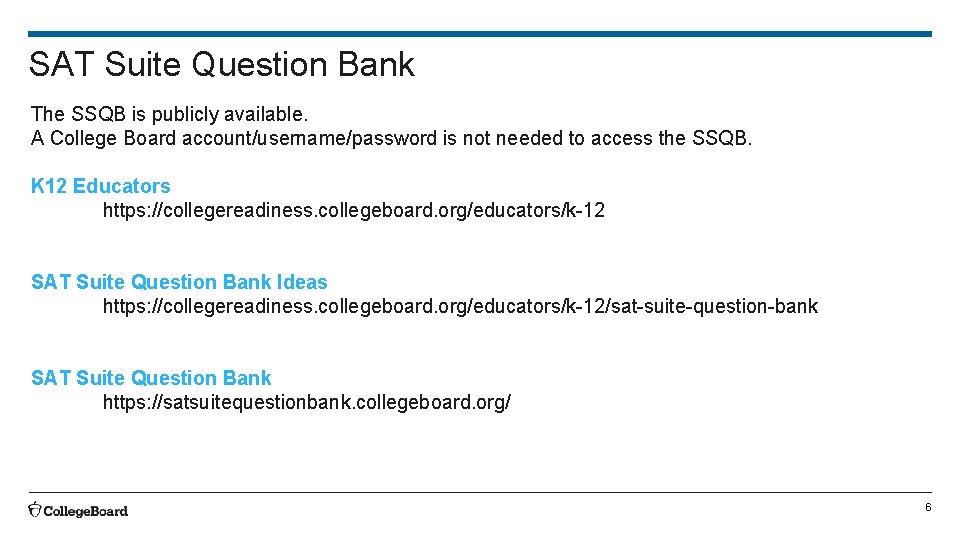 SAT Suite Question Bank

The SSQB is publicly available.
A College Board account/username/password is not needed to access the SSQB.

K12 Educators
https://collegereadiness.collegeboard.org/educators/k-12

SAT Suite Question Bank Ideas
https://collegereadiness.collegeboard.org/educators/k-12/sat-suite-question-bank

SAT Suite Question Bank
https://satsuitequestionbank.collegeboard.org/

CollegeBoard

6